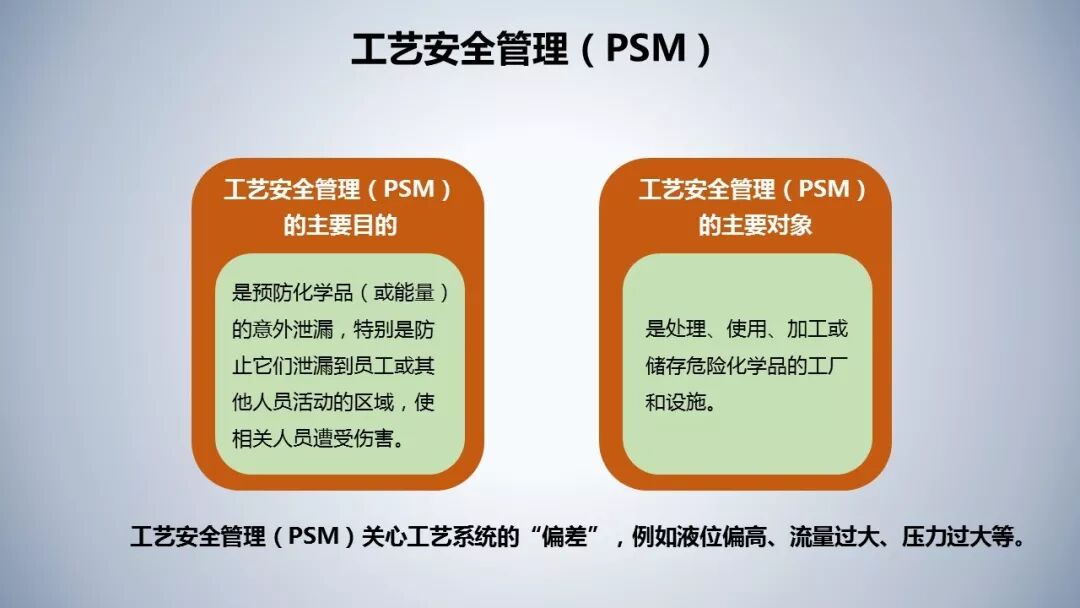 工艺安全管理（PSM）

工艺安全管理（PSM）的主要目的

是预防化学品（或能量）的意外泄漏，特别是防止它们泄漏到员工或其他人员活动的区域，使相关人员遭受伤害。

工艺安全管理（PSM）的主要对象

是处理、使用、加工或储存危险化学品的工厂和设施。

工艺安全管理（PSM）关心工艺系统的“偏差”，例如液位偏高、流量过大、压力过大等。